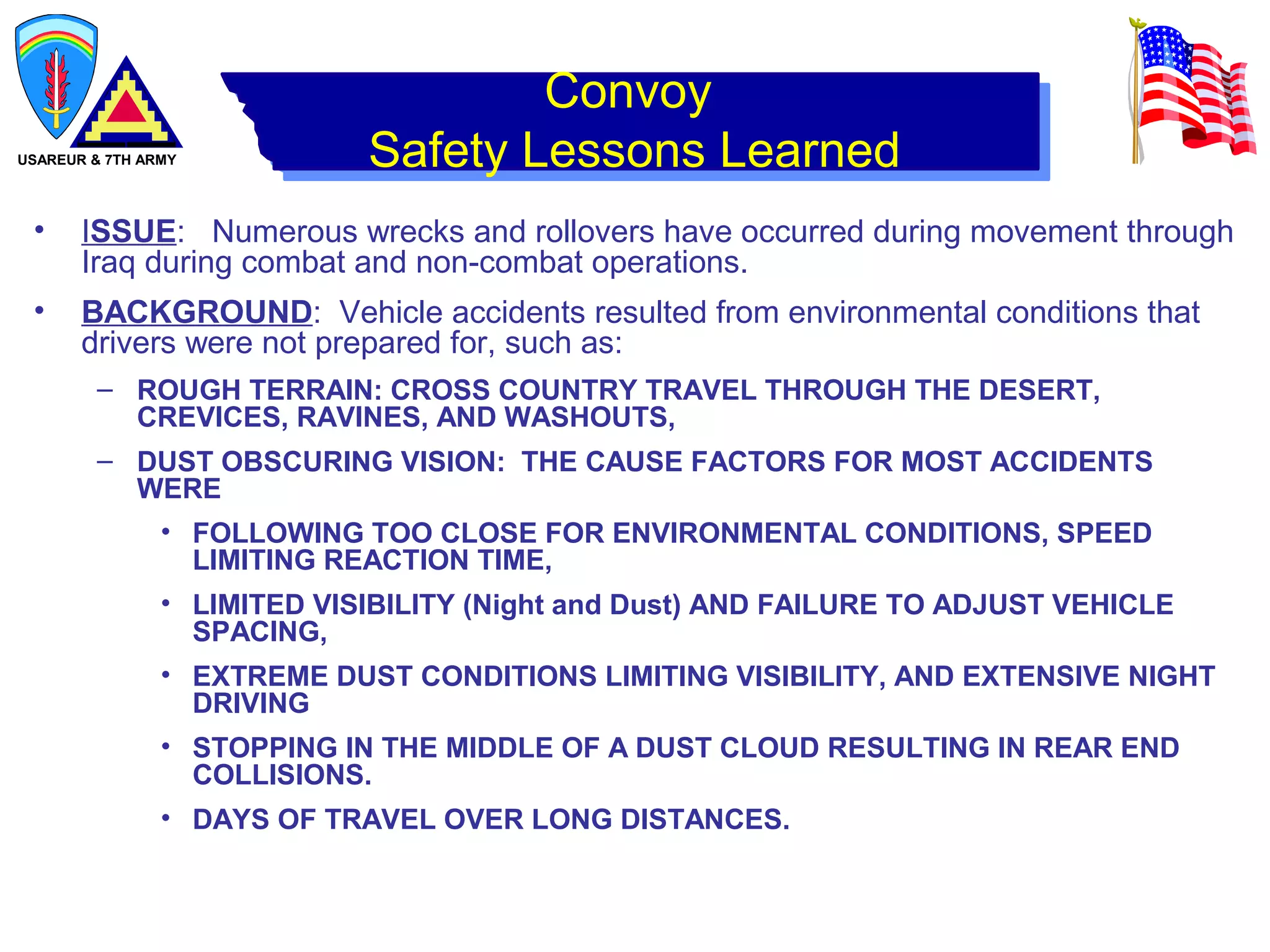 USAREUR & 7TH ARMY

Convoy
Safety Lessons Learned

• ISSUE: Numerous wrecks and rollovers have occurred during movement through Iraq during combat and non-combat operations.

• BACKGROUND: Vehicle accidents resulted from environmental conditions that drivers were not prepared for, such as:

– ROUGH TERRAIN: CROSS COUNTRY TRAVEL THROUGH THE DESERT, CREVICES, RAVINES, AND WASHOUTS,

– DUST OBSCURING VISION: THE CAUSE FACTORS FOR MOST ACCIDENTS WERE

• FOLLOWING TOO CLOSE FOR ENVIRONMENTAL CONDITIONS, SPEED LIMITING REACTION TIME,

• LIMITED VISIBILITY (Night and Dust) AND FAILURE TO ADJUST VEHICLE SPACING,

• EXTREME DUST CONDITIONS LIMITING VISIBILITY, AND EXTENSIVE NIGHT DRIVING

• STOPPING IN THE MIDDLE OF A DUST CLOUD RESULTING IN REAR END COLLISIONS.

• DAYS OF TRAVEL OVER LONG DISTANCES.